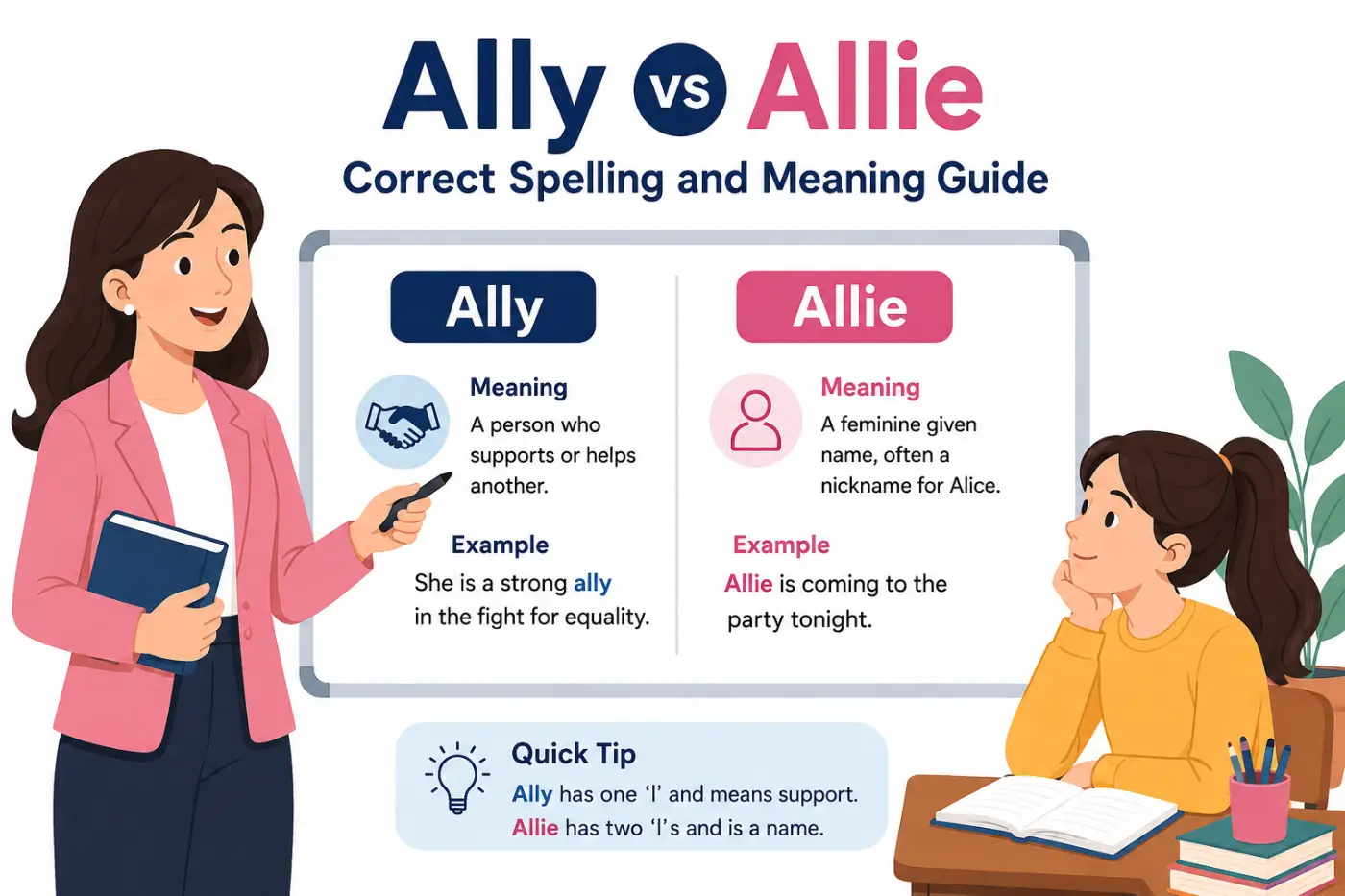 Ally vs Allie

Correct Spelling and Meaning Guide

Ally

Meaning
A person who supports or helps another.

Example
She is a strong ally in the fight for equality.

Allie

Meaning
A feminine given name, often a nickname for Alice.

Example
Allie is coming to the party tonight.

Quick Tip
Ally has one 'l' and means support.
Allie has two 'l's and is a name.